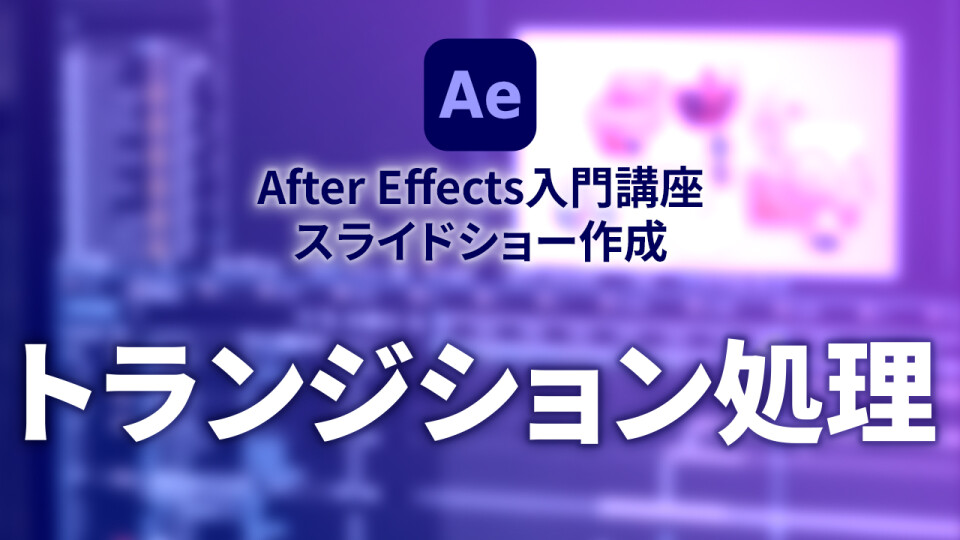 Ae

After Effects入門講座
スライドショー作成

トランジション処理